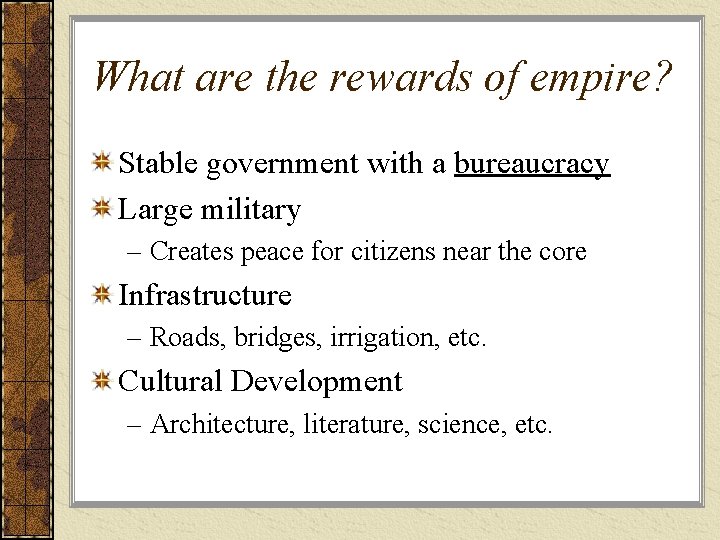 What are the rewards of empire?

Stable government with a bureaucracy

Large military

– Creates peace for citizens near the core

Infrastructure

– Roads, bridges, irrigation, etc.

Cultural Development

– Architecture, literature, science, etc.